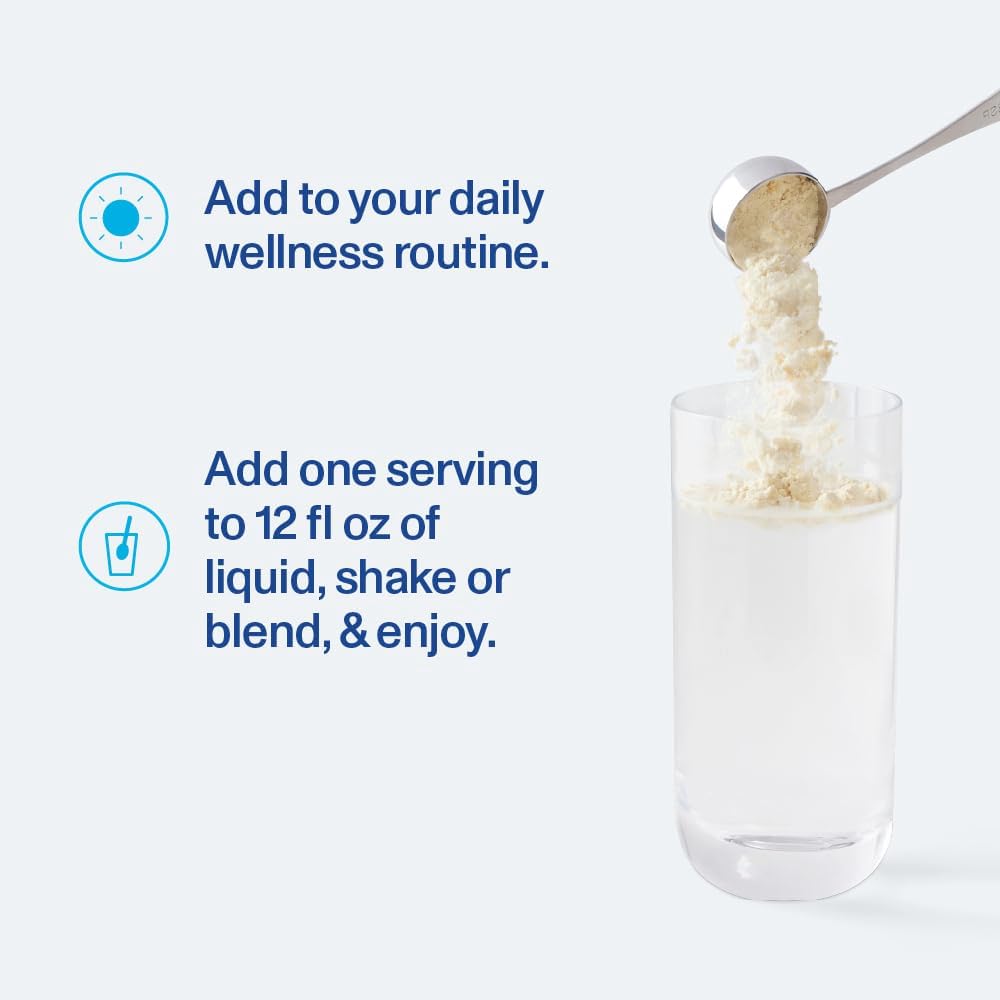 Add to your daily wellness routine.

Add one serving to 12 fl oz of liquid, shake or blend, & enjoy.